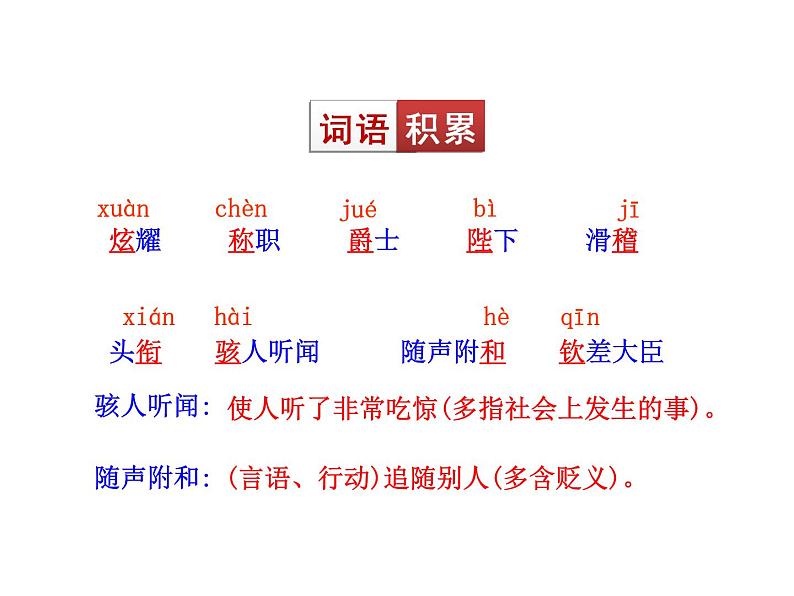 词语积累

xuàn 炫耀　chèn 称职　jué 爵士　bì 陛下　jī 滑稽

xián 头衔　hài 骇人听闻　hè 随声附和　qīn 钦差大臣

骇人听闻：使人听了非常吃惊(多指社会上发生的事)。

随声附和：(言语、行动)追随别人(多含贬义)。